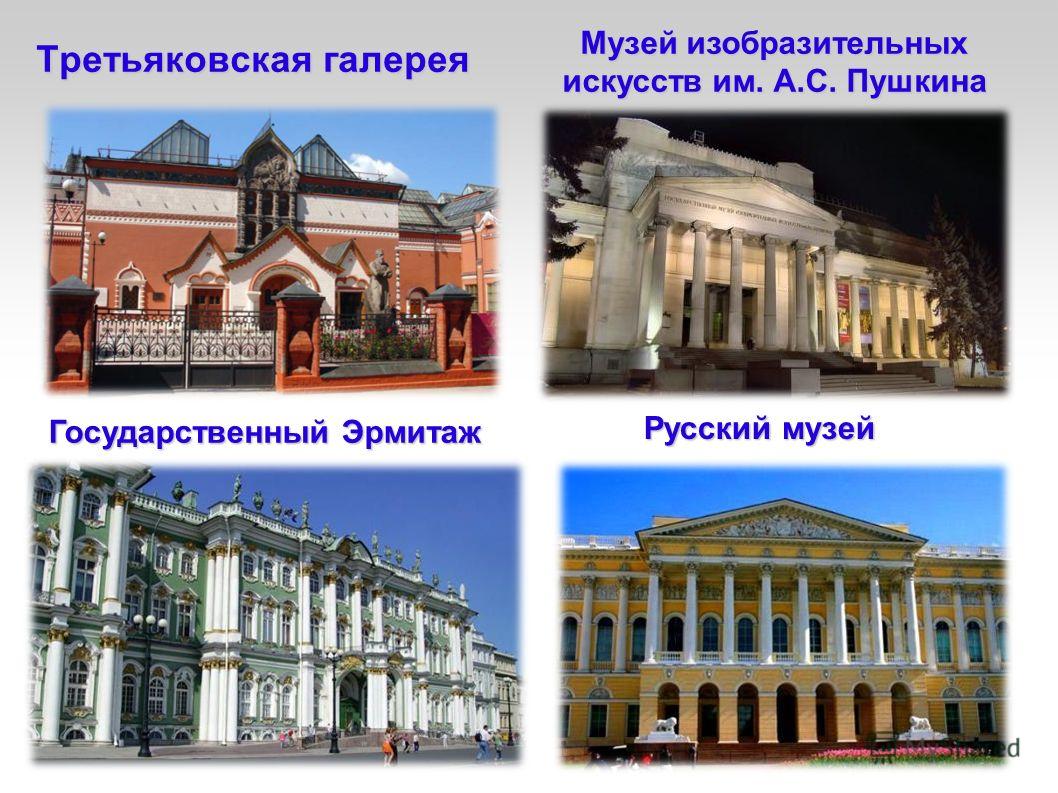 Третьяковская галерея

Музей изобразительных искусств им. А.С. Пушкина

Государственный Эрмитаж

Русский музей